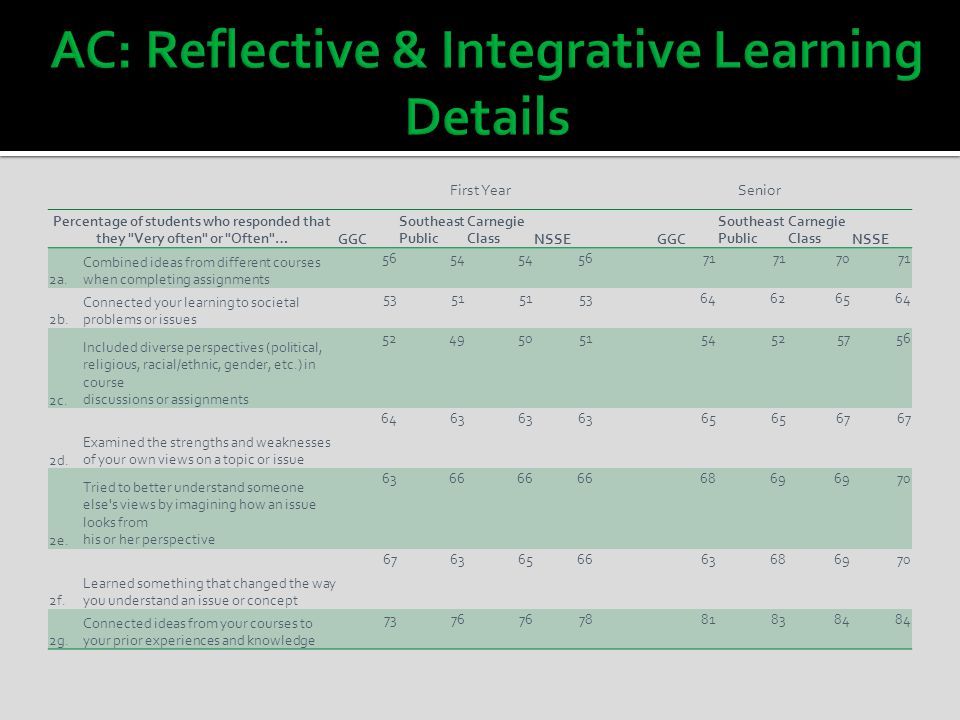 AC: Reflective & Integrative Learning Details

| | Percentage of students who responded that they "Very often" or "Often"... | First Year GGC | First Year Southeast Public | First Year Carnegie Class | First Year NSSE | Senior GGC | Senior Southeast Public | Senior Carnegie Class | Senior NSSE |
|---|---|---|---|---|---|---|---|---|---|
| 2a. | Combined ideas from different courses when completing assignments | 56 | 54 | 54 | 56 | 71 | 71 | 70 | 71 |
| 2b. | Connected your learning to societal problems or issues | 53 | 51 | 51 | 53 | 64 | 62 | 65 | 64 |
| 2c. | Included diverse perspectives (political, religious, racial/ethnic, gender, etc.) in course discussions or assignments | 52 | 49 | 50 | 51 | 54 | 52 | 57 | 56 |
| 2d. | Examined the strengths and weaknesses of your own views on a topic or issue | 64 | 63 | 63 | 63 | 65 | 65 | 67 | 67 |
| 2e. | Tried to better understand someone else's views by imagining how an issue looks from his or her perspective | 63 | 66 | 66 | 66 | 68 | 69 | 69 | 70 |
| 2f. | Learned something that changed the way you understand an issue or concept | 67 | 63 | 65 | 66 | 63 | 68 | 69 | 70 |
| 2g. | Connected ideas from your courses to your prior experiences and knowledge | 73 | 76 | 76 | 78 | 81 | 83 | 84 | 84 |